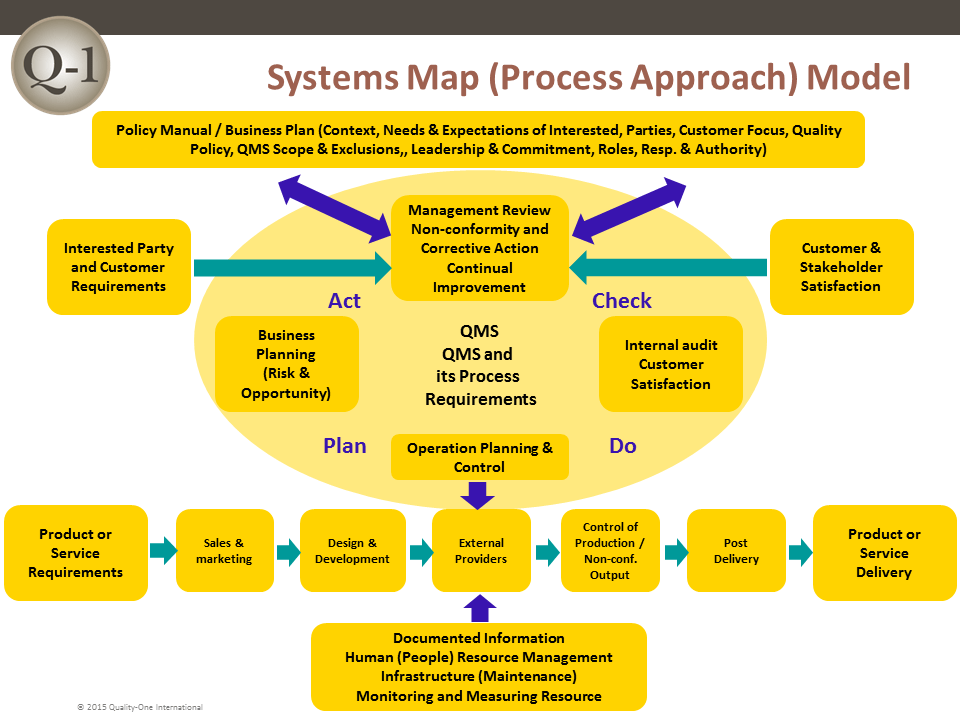 Q-1

Systems Map (Process Approach) Model

Policy Manual / Business Plan (Context, Needs & Expectations of Interested, Parties, Customer Focus, Quality Policy, QMS Scope & Exclusions,, Leadership & Commitment, Roles, Resp. & Authority)

Interested Party and Customer Requirements

Management Review Non-conformity and Corrective Action Continual Improvement

Customer & Stakeholder Satisfaction

Act

Check

Business Planning (Risk & Opportunity)

QMS
QMS and its Process Requirements

Internal audit Customer Satisfaction

Plan

Operation Planning & Control

Do

Product or Service Requirements

Sales & marketing

Design & Development

External Providers

Control of Production / Non-conf. Output

Post Delivery

Product or Service Delivery

Documented Information
Human (People) Resource Management
Infrastructure (Maintenance)
Monitoring and Measuring Resource

© 2015 Quality-One International